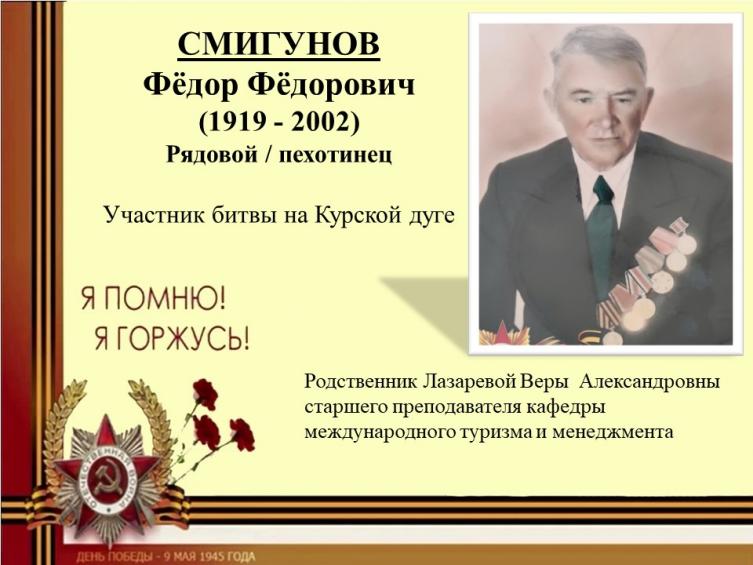 СМИГУНОВ
Фёдор Фёдорович
(1919 - 2002)
Рядовой / пехотинец

Участник битвы на Курской дуге

Я ПОМНЮ!
Я ГОРЖУСЬ!

Родственник Лазаревой Веры Александровны старшего преподавателя кафедры международного туризма и менеджмента

ОТЕЧЕСТВЕННАЯ ВОЙНА

ДЕНЬ ПОБЕДЫ - 9 МАЯ 1945 ГОДА